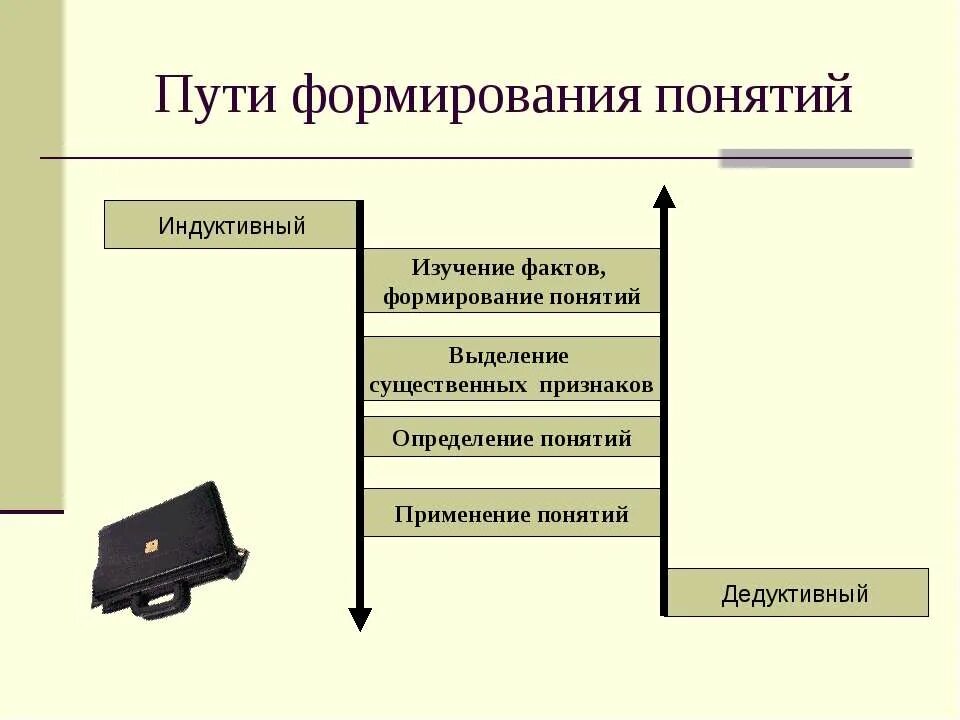 Пути формирования понятий

Индуктивный

Изучение фактов, формирование понятий

Выделение существенных признаков

Определение понятий

Применение понятий

Дедуктивный